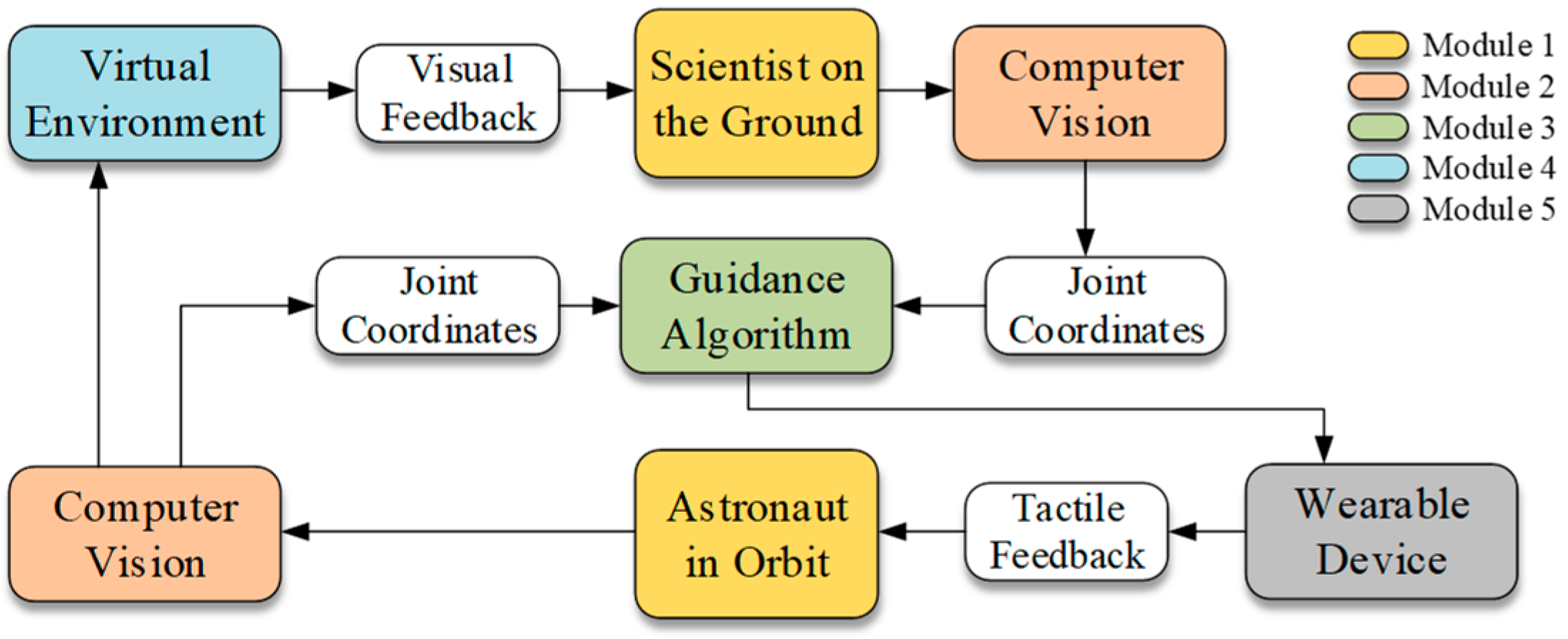 Virtual Environment

Visual Feedback

Scientist on the Ground

Computer Vision

Module 1
Module 2
Module 3
Module 4
Module 5

Joint Coordinates

Guidance Algorithm

Joint Coordinates

Computer Vision

Astronaut in Orbit

Tactile Feedback

Wearable Device